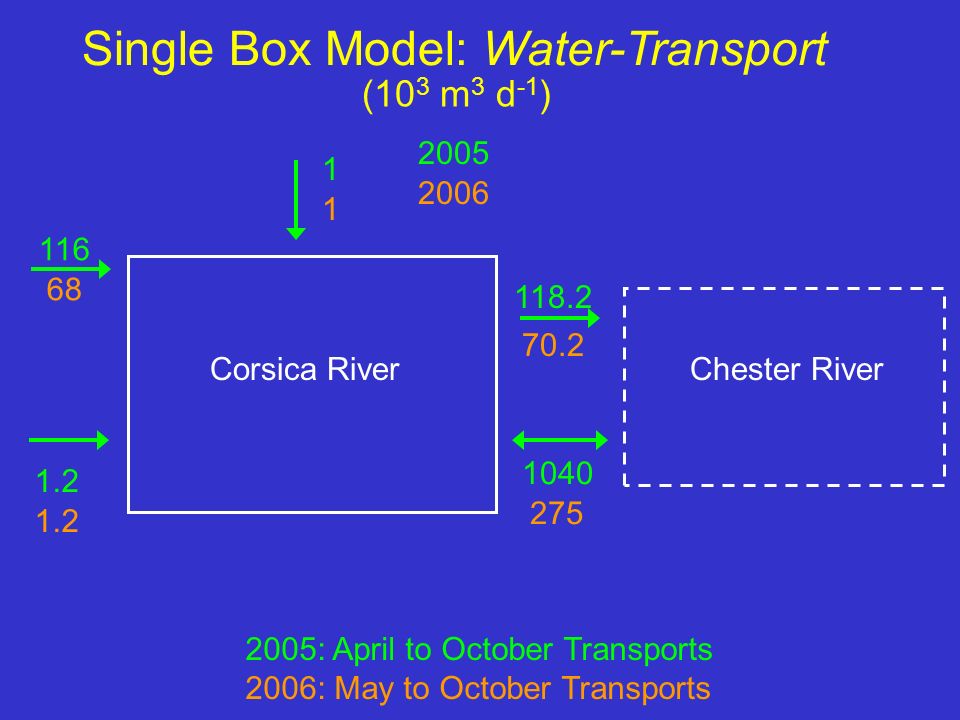 Single Box Model: Water-Transport
($10^3$ $m^3$ $d^{-1}$)

1
1

2005
2006

116
68

118.2
70.2

Corsica River

Chester River

1.2
1.2

1040
275

2005: April to October Transports
2006: May to October Transports